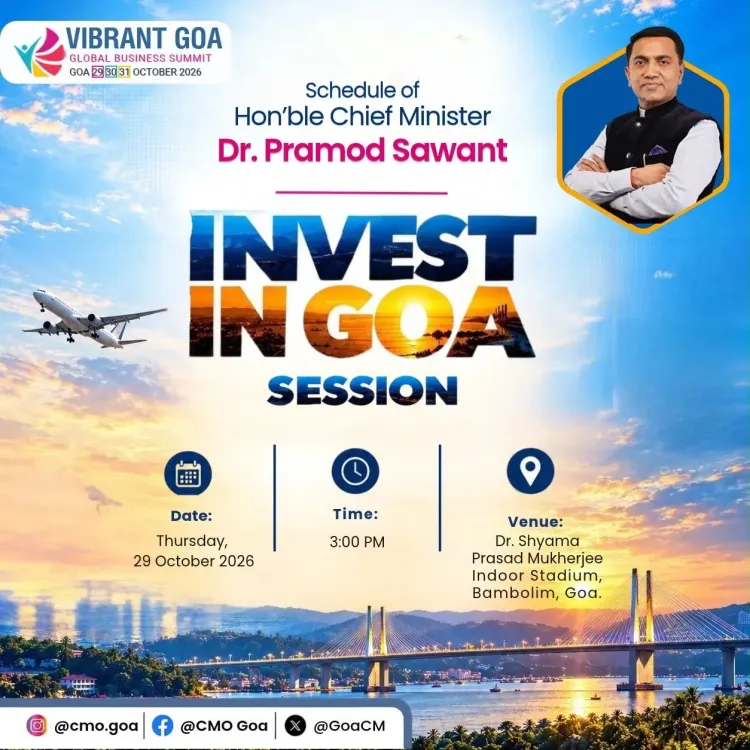 VIBRANT GOA
GLOBAL BUSINESS SUMMIT
GOA 29 30 31 OCTOBER 2026

Schedule of
Hon'ble Chief Minister
Dr. Pramod Sawant

INVEST
IN GOA
SESSION

Date:
Thursday,
29 October 2026

Time:
3:00 PM

Venue:
Dr. Shyama Prasad Mukherjee Indoor Stadium, Bambolim, Goa.

@cmo.goa @CMO Goa @GoaCM